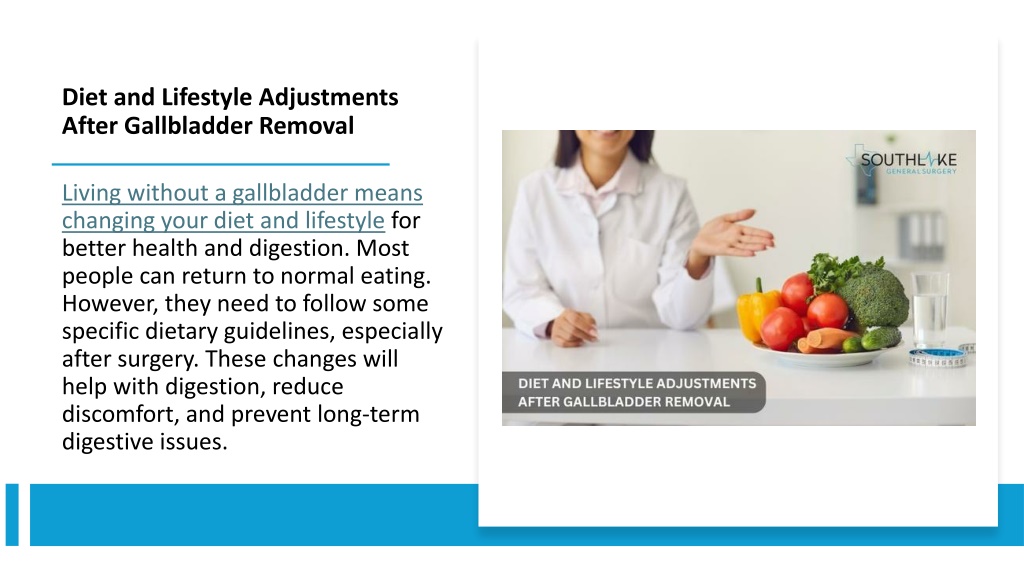 Diet and Lifestyle Adjustments After Gallbladder Removal

Living without a gallbladder means changing your diet and lifestyle for better health and digestion. Most people can return to normal eating. However, they need to follow some specific dietary guidelines, especially after surgery. These changes will help with digestion, reduce discomfort, and prevent long-term digestive issues.

SOUTHLAKE GENERAL SURGERY

DIET AND LIFESTYLE ADJUSTMENTS AFTER GALLBLADDER REMOVAL